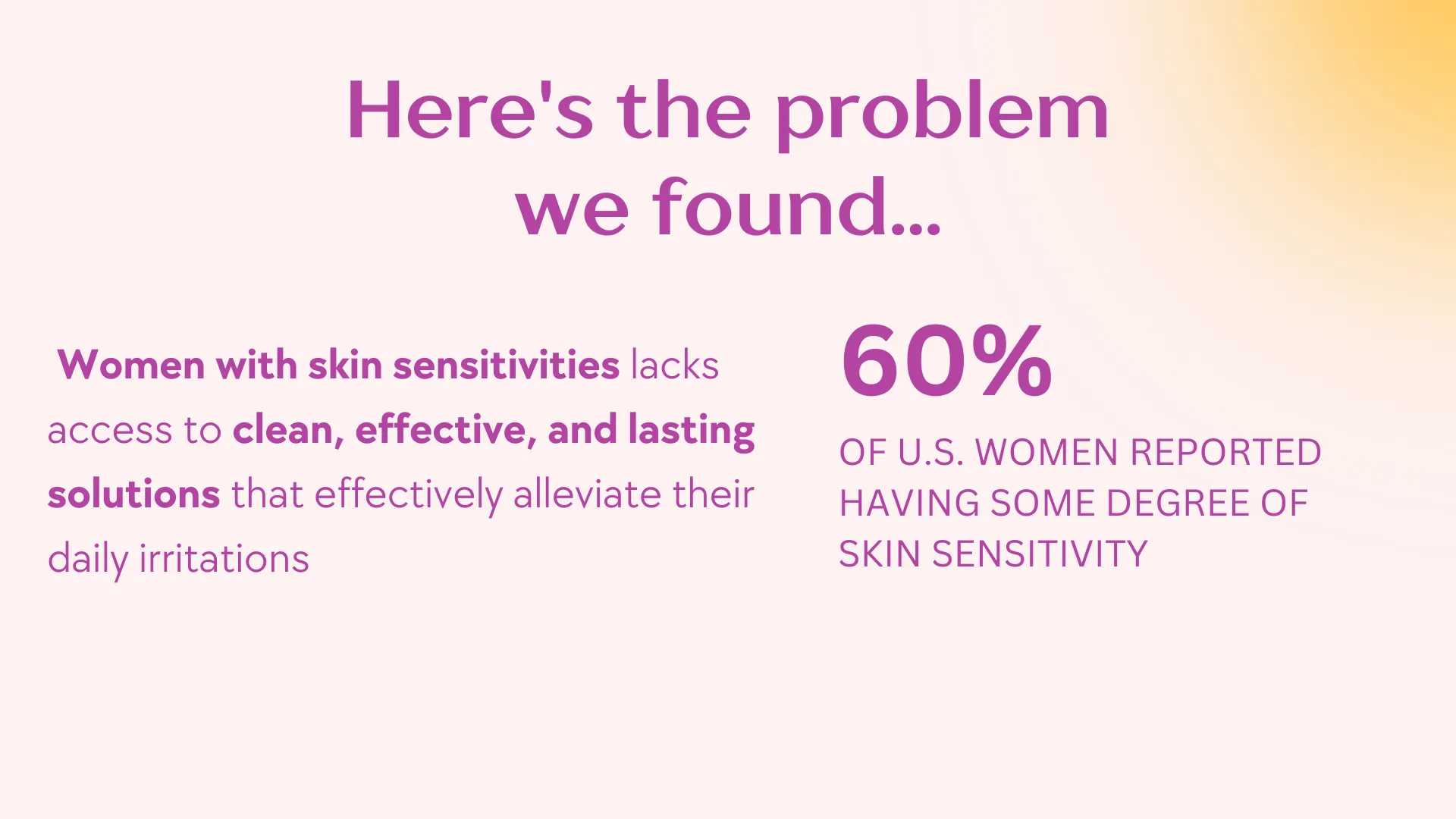 Here's the problem we found...

Women with skin sensitivities lacks access to clean, effective, and lasting solutions that effectively alleviate their daily irritations

60%

OF U.S. WOMEN REPORTED HAVING SOME DEGREE OF SKIN SENSITIVITY